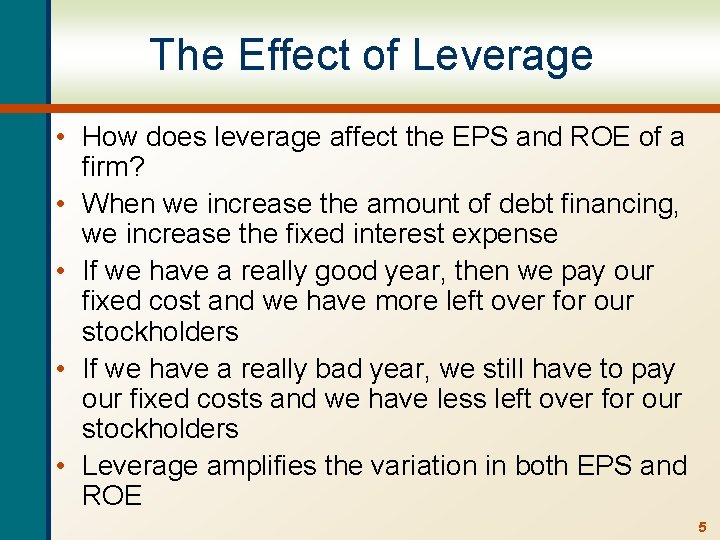 The Effect of Leverage

• How does leverage affect the EPS and ROE of a firm?
• When we increase the amount of debt financing, we increase the fixed interest expense
• If we have a really good year, then we pay our fixed cost and we have more left over for our stockholders
• If we have a really bad year, we still have to pay our fixed costs and we have less left over for our stockholders
• Leverage amplifies the variation in both EPS and ROE

5